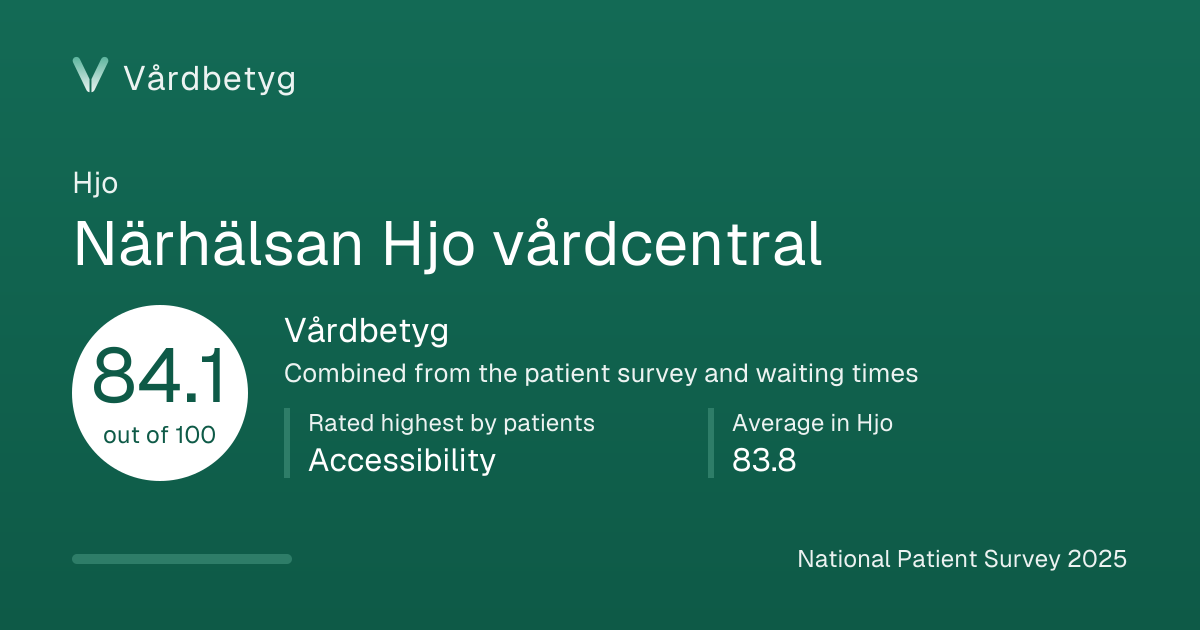 Vårdbetyg

Hjo

Närhälsan Hjo vårdcentral

84.1
out of 100

Vårdbetyg

Combined from the patient survey and waiting times

Rated highest by patients
Accessibility

Average in Hjo
83.8

National Patient Survey 2025